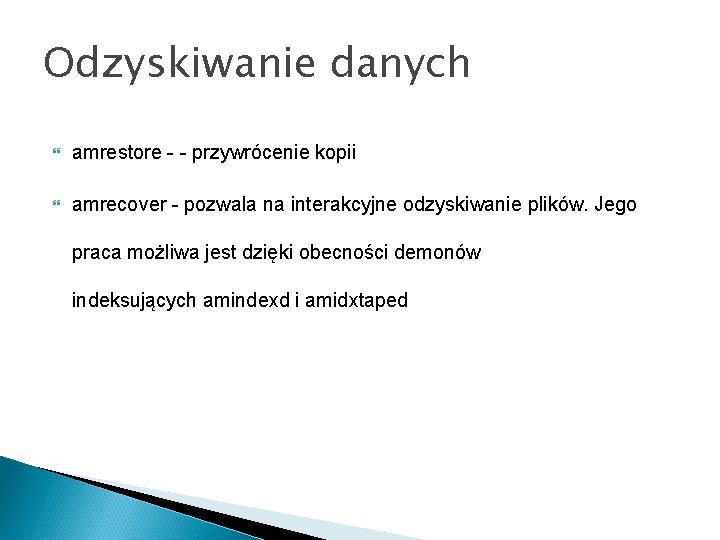 Odzyskiwanie danych

amrestore - - przywrócenie kopii

amrecover - pozwala na interakcyjne odzyskiwanie plików. Jego praca możliwa jest dzięki obecności demonów indeksujących amindexd i amidxtaped